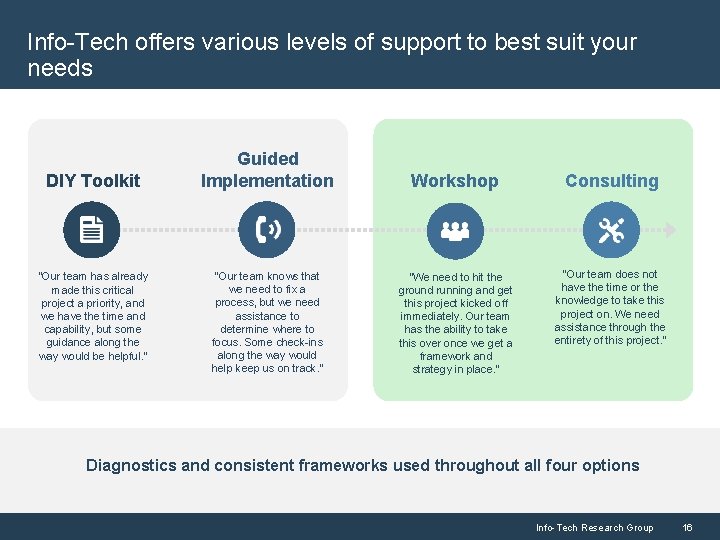 Info-Tech offers various levels of support to best suit your needs

DIY Toolkit

"Our team has already made this critical project a priority, and we have the time and capability, but some guidance along the way would be helpful."

Guided Implementation

"Our team knows that we need to fix a process, but we need assistance to determine where to focus. Some check-ins along the way would help keep us on track."

Workshop

"We need to hit the ground running and get this project kicked off immediately. Our team has the ability to take this over once we get a framework and strategy in place."

Consulting

"Our team does not have the time or the knowledge to take this project on. We need assistance through the entirety of this project."

Diagnostics and consistent frameworks used throughout all four options

Info-Tech Research Group 16